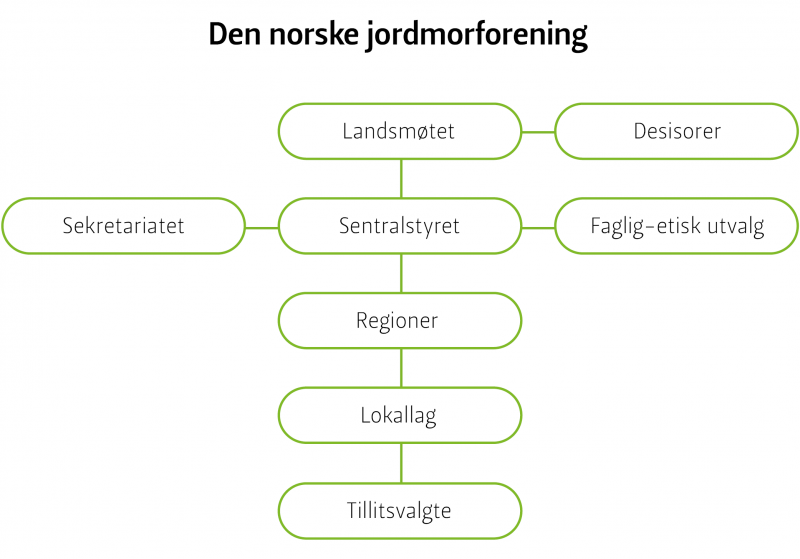 Den norske jordmorforening

Landsmøtet

Desisorer

Sekretariatet

Sentralstyret

Faglig-etisk utvalg

Regioner

Lokallag

Tillitsvalgte